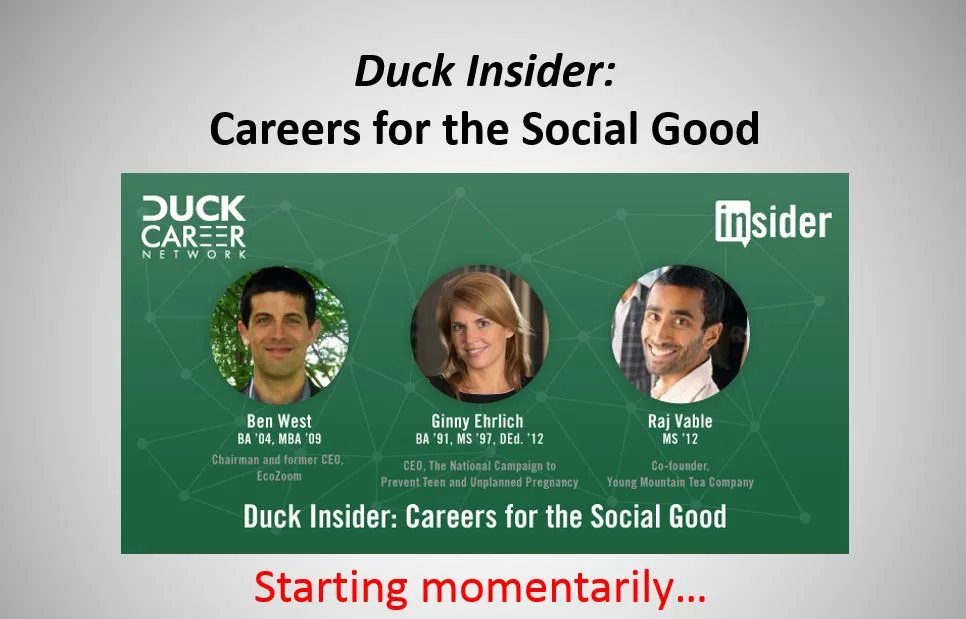 Duck Insider:
Careers for the Social Good

DUCK CAREER NETWORK

insider

Ben West
BA '04, MBA '09
Chairman and former CEO, EcoZoom

Ginny Ehrlich
BA '91, MS '97, DEd. '12
CEO, The National Campaign to Prevent Teen and Unplanned Pregnancy

Raj Vable
MS '12
Co-founder, Young Mountain Tea Company

Duck Insider: Careers for the Social Good

Starting momentarily…